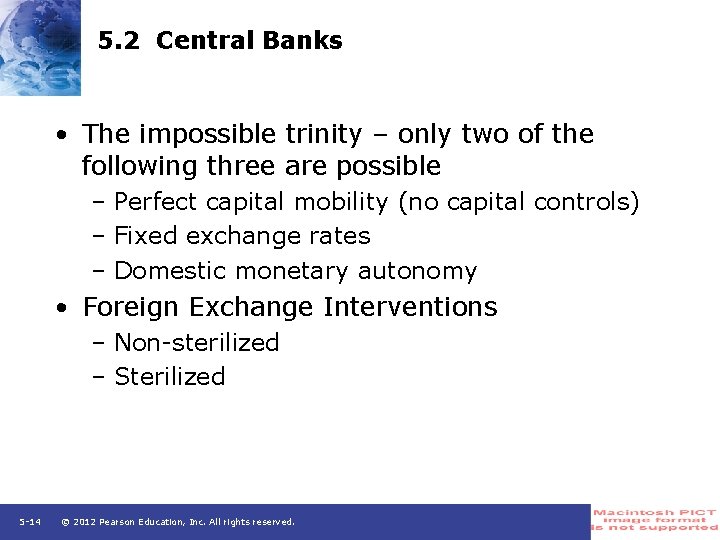 5.2 Central Banks

• The impossible trinity – only two of the following three are possible
– Perfect capital mobility (no capital controls)
– Fixed exchange rates
– Domestic monetary autonomy

• Foreign Exchange Interventions
– Non-sterilized
– Sterilized

5-14 © 2012 Pearson Education, Inc. All rights reserved.

Macintosh PICT image format is not supported